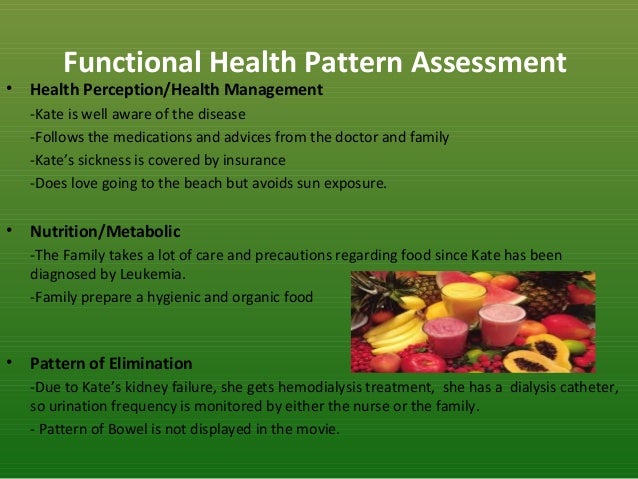 Functional Health Pattern Assessment

• Health Perception/Health Management

-Kate is well aware of the disease

-Follows the medications and advices from the doctor and family

-Kate's sickness is covered by insurance

-Does love going to the beach but avoids sun exposure.

• Nutrition/Metabolic

-The Family takes a lot of care and precautions regarding food since Kate has been diagnosed by Leukemia.

-Family prepare a hygienic and organic food

• Pattern of Elimination

-Due to Kate's kidney failure, she gets hemodialysis treatment, she has a dialysis catheter, so urination frequency is monitored by either the nurse or the family.

- Pattern of Bowel is not displayed in the movie.